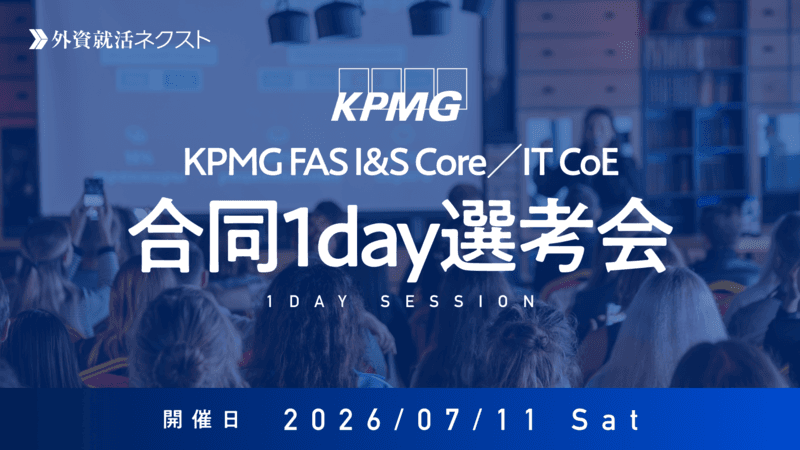 外資就活ネクスト

KPMG

KPMG FAS I&S Core／IT CoE

合同1day選考会

1DAY SESSION

開催日 2026/07/11 Sat